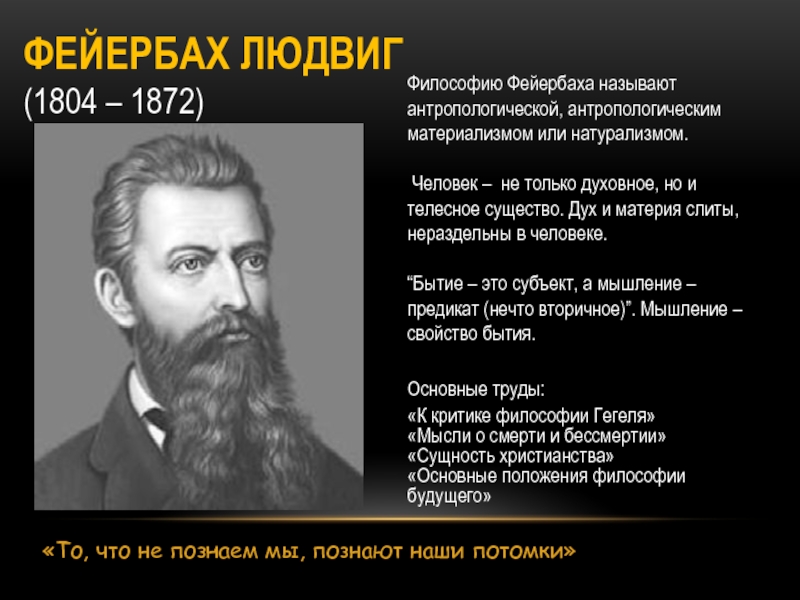 ФЕЙЕРБАХ ЛЮДВИГ
(1804 – 1872)

Философию Фейербаха называют антропологической, антропологическим материализмом или натурализмом.

Человек – не только духовное, но и телесное существо. Дух и материя слиты, нераздельны в человеке.

“Бытие – это субъект, а мышление – предикат (нечто вторичное)”. Мышление – свойство бытия.

Основные труды:
«К критике философии Гегеля»
«Мысли о смерти и бессмертии»
«Сущность христианства»
«Основные положения философии будущего»

«То, что не познаем мы, познают наши потомки»